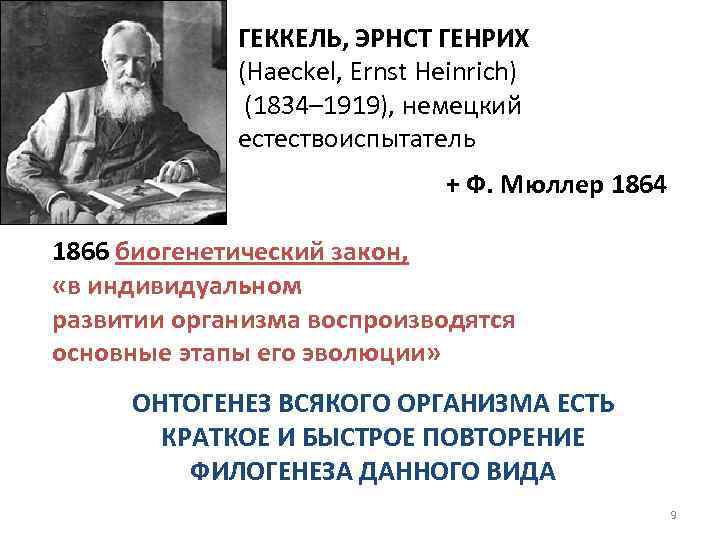 ГЕККЕЛЬ, ЭРНСТ ГЕНРИХ
(Haeckel, Ernst Heinrich)
(1834–1919), немецкий естествоиспытатель

+ Ф. Мюллер 1864

1866 биогенетический закон,
«в индивидуальном развитии организма воспроизводятся основные этапы его эволюции»

ОНТОГЕНЕЗ ВСЯКОГО ОРГАНИЗМА ЕСТЬ КРАТКОЕ И БЫСТРОЕ ПОВТОРЕНИЕ ФИЛОГЕНЕЗА ДАННОГО ВИДА

9